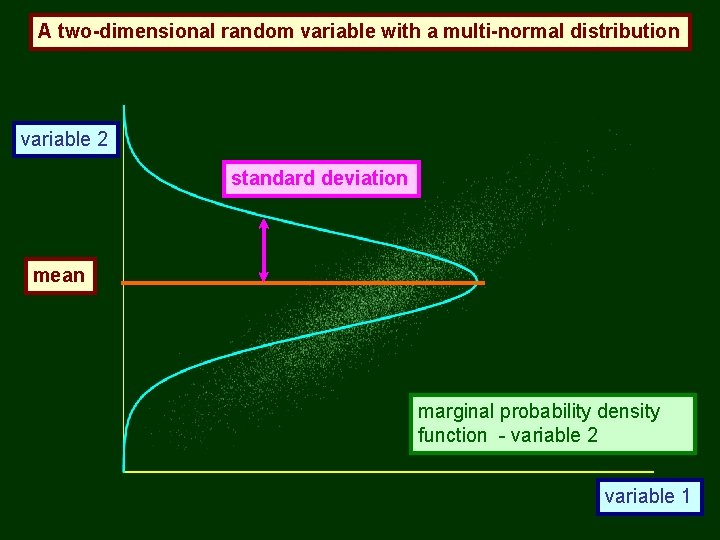 A two-dimensional random variable with a multi-normal distribution

variable 2

standard deviation

mean

marginal probability density function - variable 2

variable 1